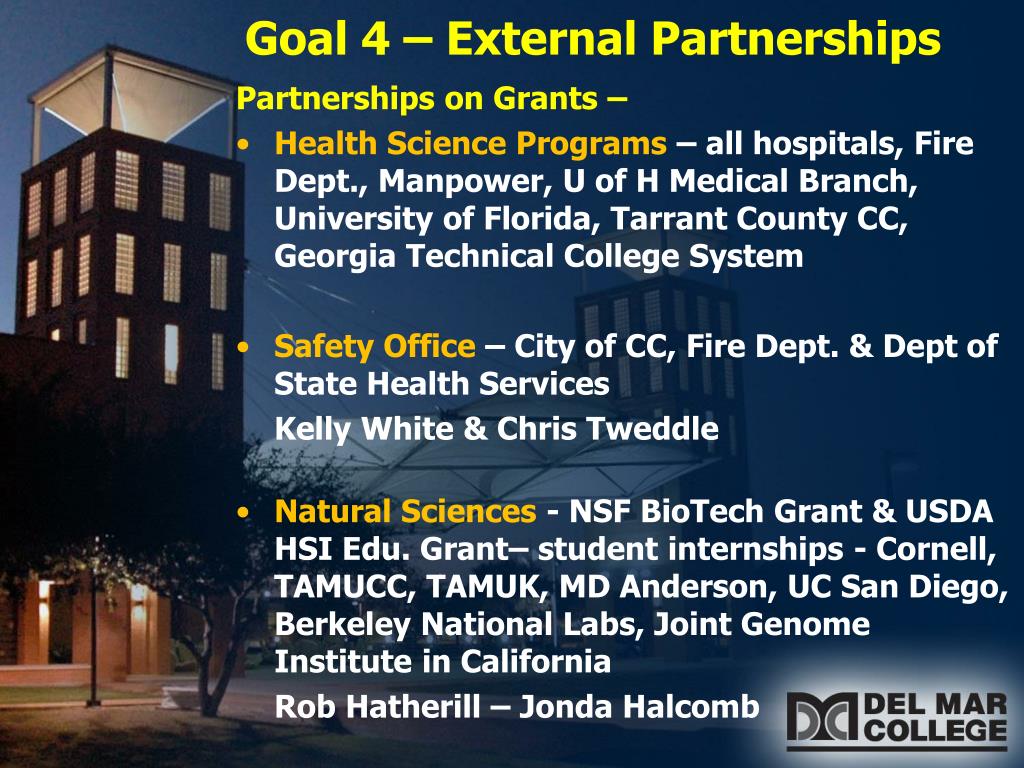 Goal 4 – External Partnerships

Partnerships on Grants –

• Health Science Programs – all hospitals, Fire Dept., Manpower, U of H Medical Branch, University of Florida, Tarrant County CC, Georgia Technical College System

• Safety Office – City of CC, Fire Dept. & Dept of State Health Services

Kelly White & Chris Tweddle

• Natural Sciences - NSF BioTech Grant & USDA HSI Edu. Grant– student internships - Cornell, TAMUCC, TAMUK, MD Anderson, UC San Diego, Berkeley National Labs, Joint Genome Institute in California

Rob Hatherill – Jonda Halcomb

DEL MAR COLLEGE